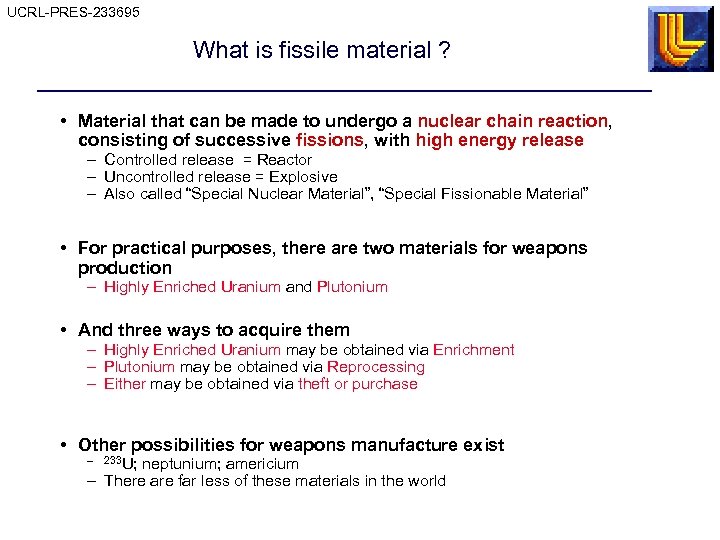 UCRL-PRES-233695

What is fissile material ?

• Material that can be made to undergo a nuclear chain reaction, consisting of successive fissions, with high energy release
– Controlled release = Reactor
– Uncontrolled release = Explosive
– Also called "Special Nuclear Material", "Special Fissionable Material"

• For practical purposes, there are two materials for weapons production
– Highly Enriched Uranium and Plutonium

• And three ways to acquire them
– Highly Enriched Uranium may be obtained via Enrichment
– Plutonium may be obtained via Reprocessing
– Either may be obtained via theft or purchase

• Other possibilities for weapons manufacture exist
– $^{233}$U; neptunium; americium
– There are far less of these materials in the world